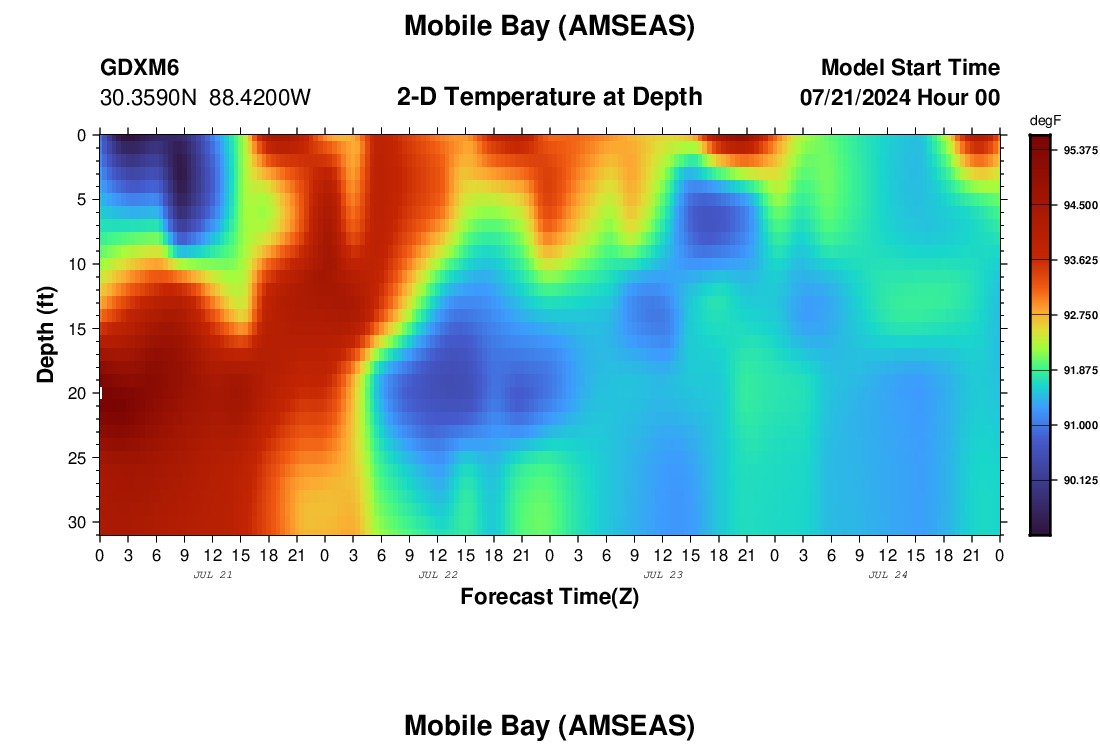 Mobile Bay (AMSEAS)

GDXM6
30.3590N 88.4200W

2-D Temperature at Depth

Model Start Time
07/21/2024 Hour 00

degF
95.375
94.500
93.625
92.750
91.875
91.000
90.125

Depth (ft)
0
5
10
15
20
25
30

0 3 6 9 12 15 18 21 0 3 6 9 12 15 18 21 0 3 6 9 12 15 18 21 0 3 6 9 12 15 18 21 0

JUL 21
JUL 22
JUL 23
JUL 24

Forecast Time(Z)

Mobile Bay (AMSEAS)